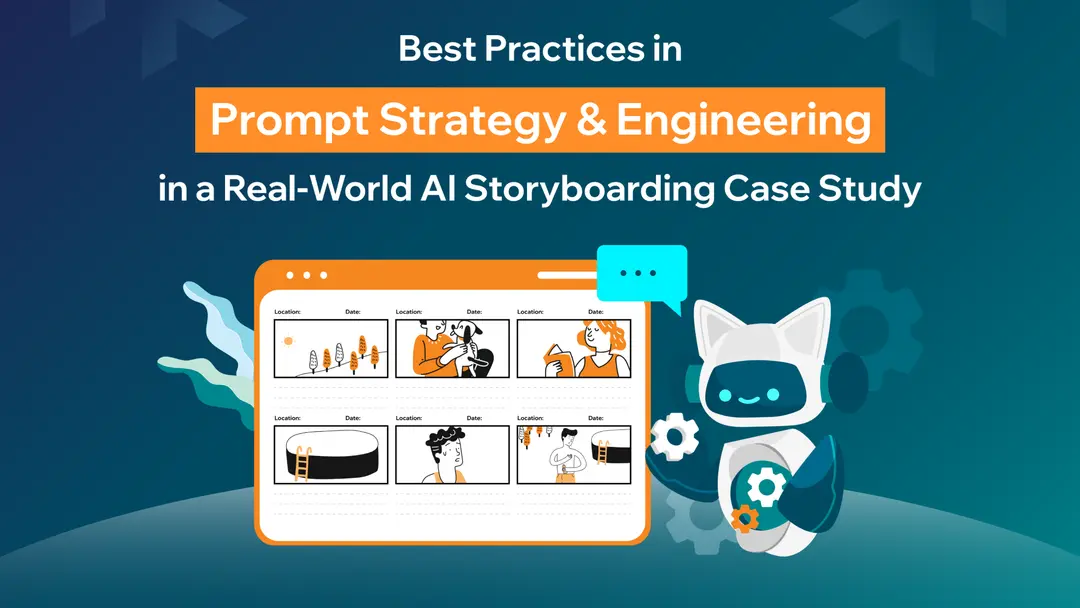 Best Practices in

Prompt Strategy & Engineering

in a Real-World AI Storyboarding Case Study

Location: Date:

Location: Date:

Location: Date:

Location: Date:

Location: Date:

Location: Date: